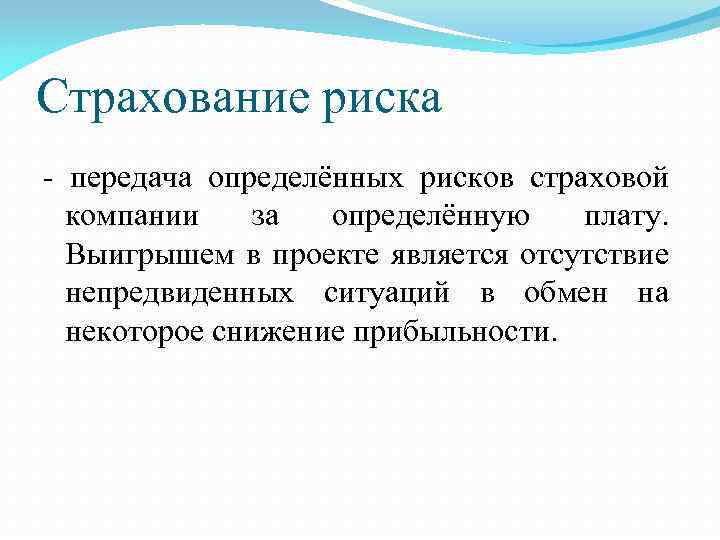 Страхование риска

- передача определённых рисков страховой компании за определённую плату. Выигрышем в проекте является отсутствие непредвиденных ситуаций в обмен на некоторое снижение прибыльности.